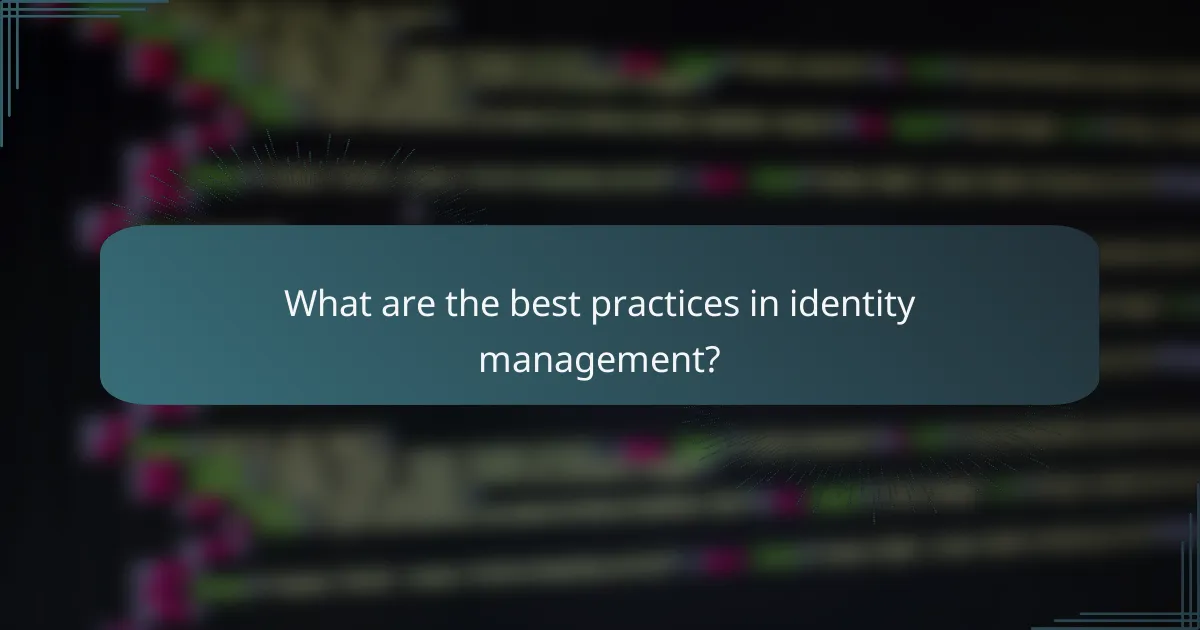 What are the best practices in identity management?